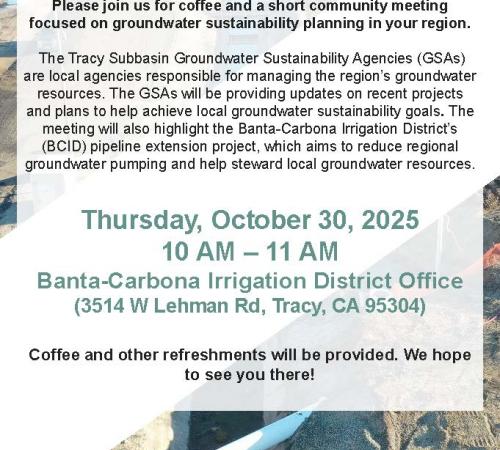 Please join us for coffee and a short community meeting focused on groundwater sustainability planning in your region.

The Tracy Subbasin Groundwater Sustainability Agencies (GSAs) are local agencies responsible for managing the region's groundwater resources. The GSAs will be providing updates on recent projects and plans to help achieve local groundwater sustainability goals. The meeting will also highlight the Banta-Carbona Irrigation District's (BCID) pipeline extension project, which aims to reduce regional groundwater pumping and help steward local groundwater resources.

Thursday, October 30, 2025
10 AM – 11 AM
Banta-Carbona Irrigation District Office
(3514 W Lehman Rd, Tracy, CA 95304)

Coffee and other refreshments will be provided. We hope to see you there!